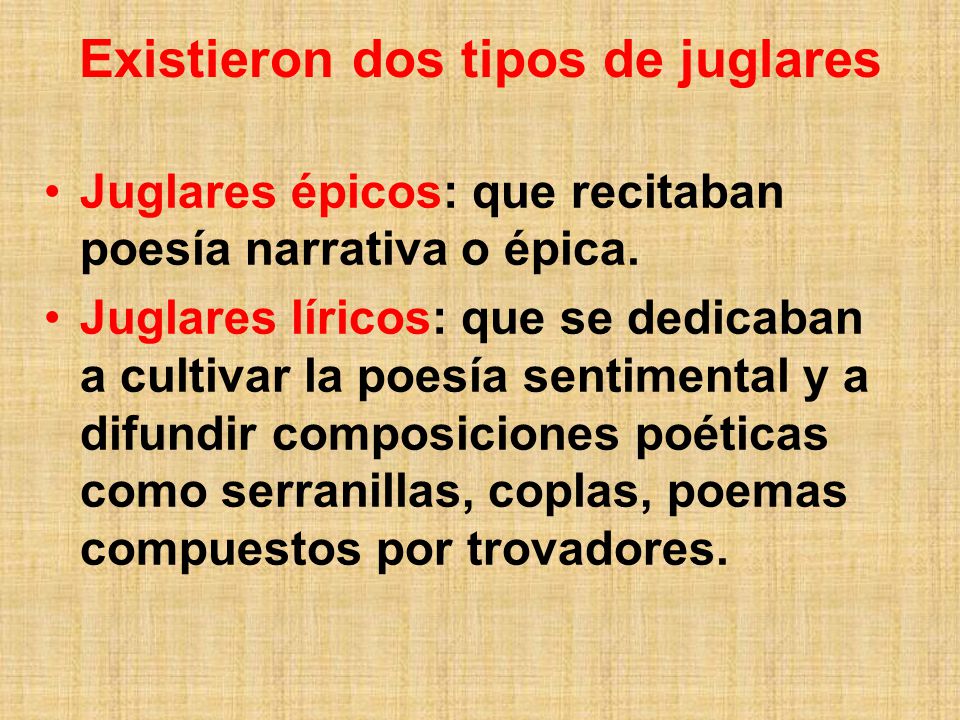 Existieron dos tipos de juglares

• Juglares épicos: que recitaban poesía narrativa o épica.
• Juglares líricos: que se dedicaban a cultivar la poesía sentimental y a difundir composiciones poéticas como serranillas, coplas, poemas compuestos por trovadores.